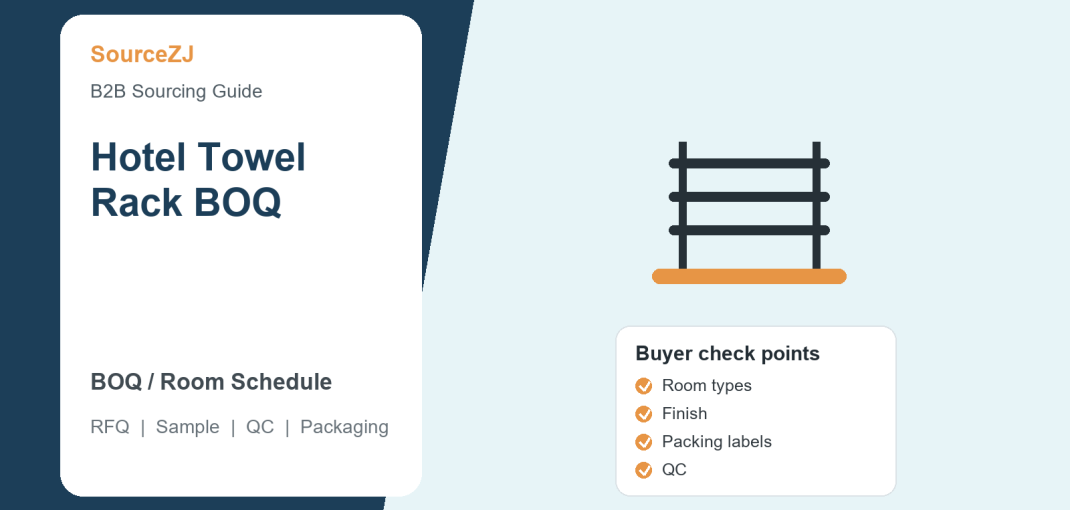 SourceZJ
B2B Sourcing Guide

Hotel Towel Rack BOQ

BOQ / Room Schedule

RFQ | Sample | QC | Packaging

Buyer check points
Room types
Finish
Packing labels
QC